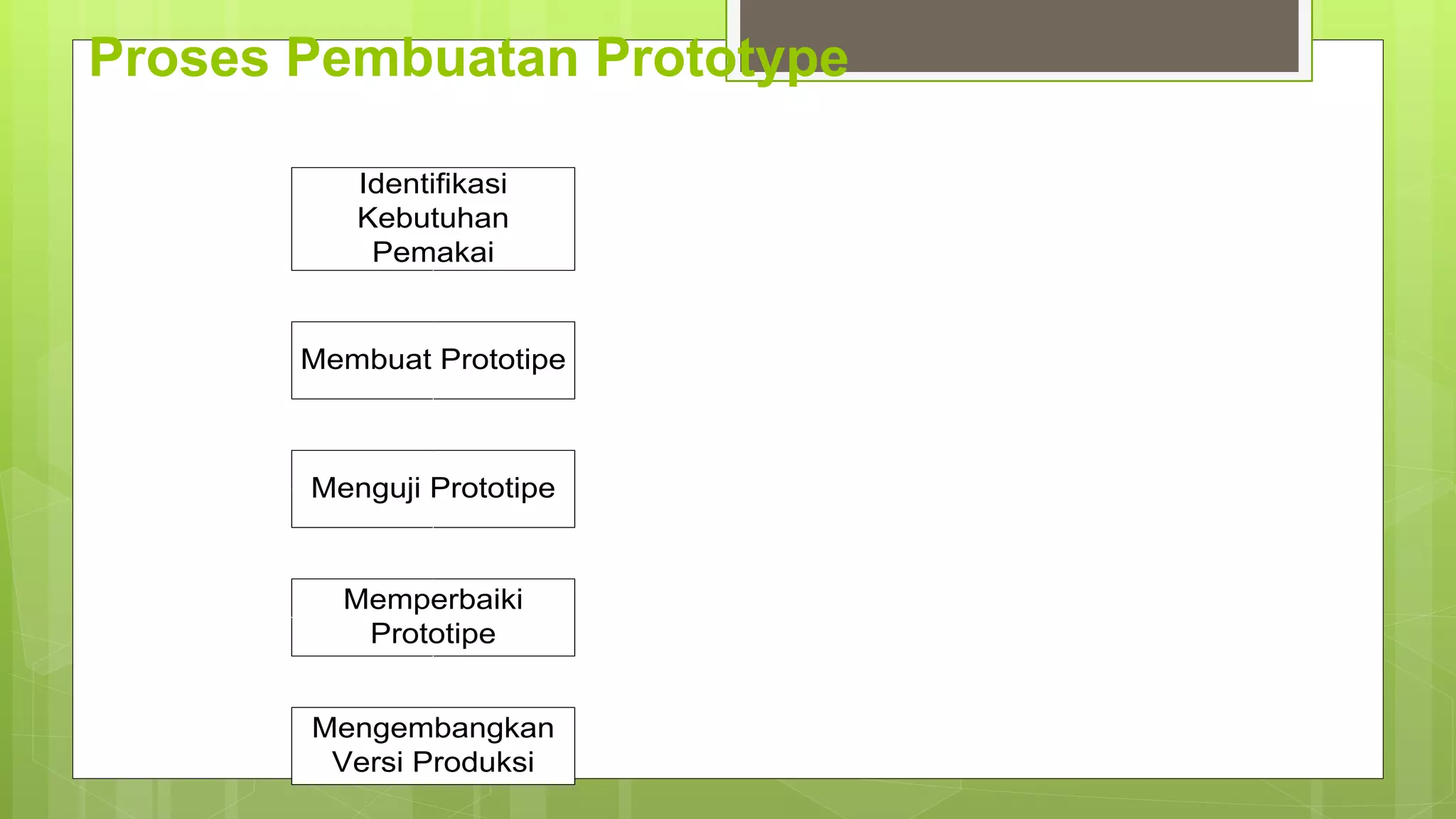 Proses Pembuatan Prototype

Identifikasi Kebutuhan Pemakai

Membuat Prototipe

Menguji Prototipe

Memperbaiki Prototipe

Mengembangkan Versi Produksi